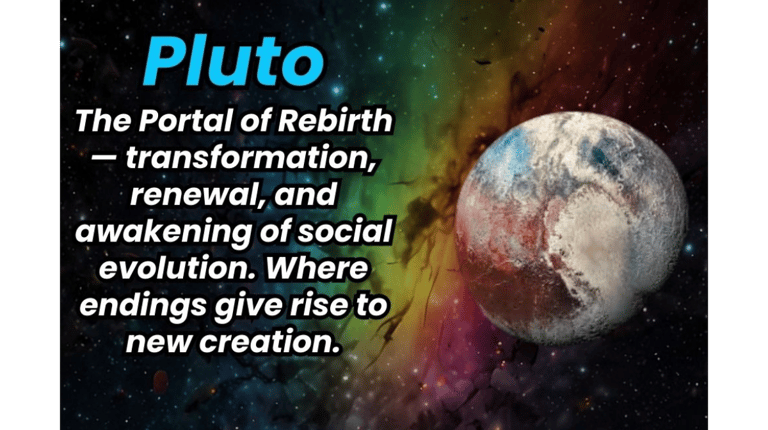 Pluto

The Portal of Rebirth — transformation, renewal, and awakening of social evolution. Where endings give rise to new creation.